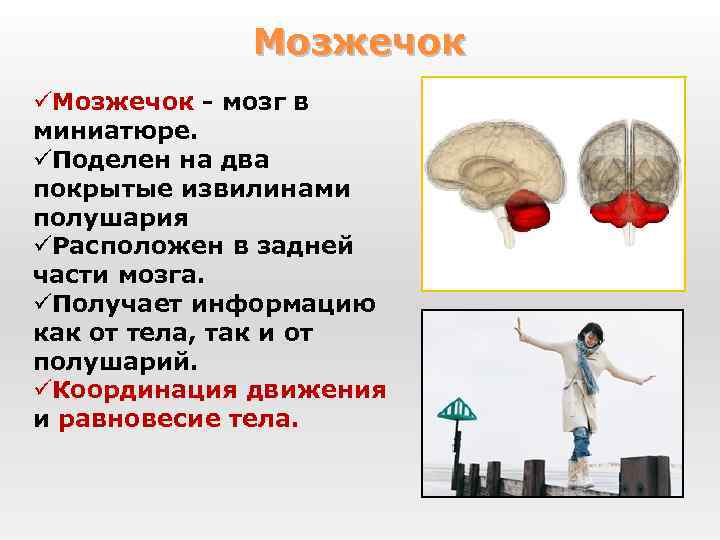 Мозжечок

✓Мозжечок - мозг в миниатюре.
✓Поделен на два покрытые извилинами полушария
✓Расположен в задней части мозга.
✓Получает информацию как от тела, так и от полушарий.
✓Координация движения и равновесие тела.